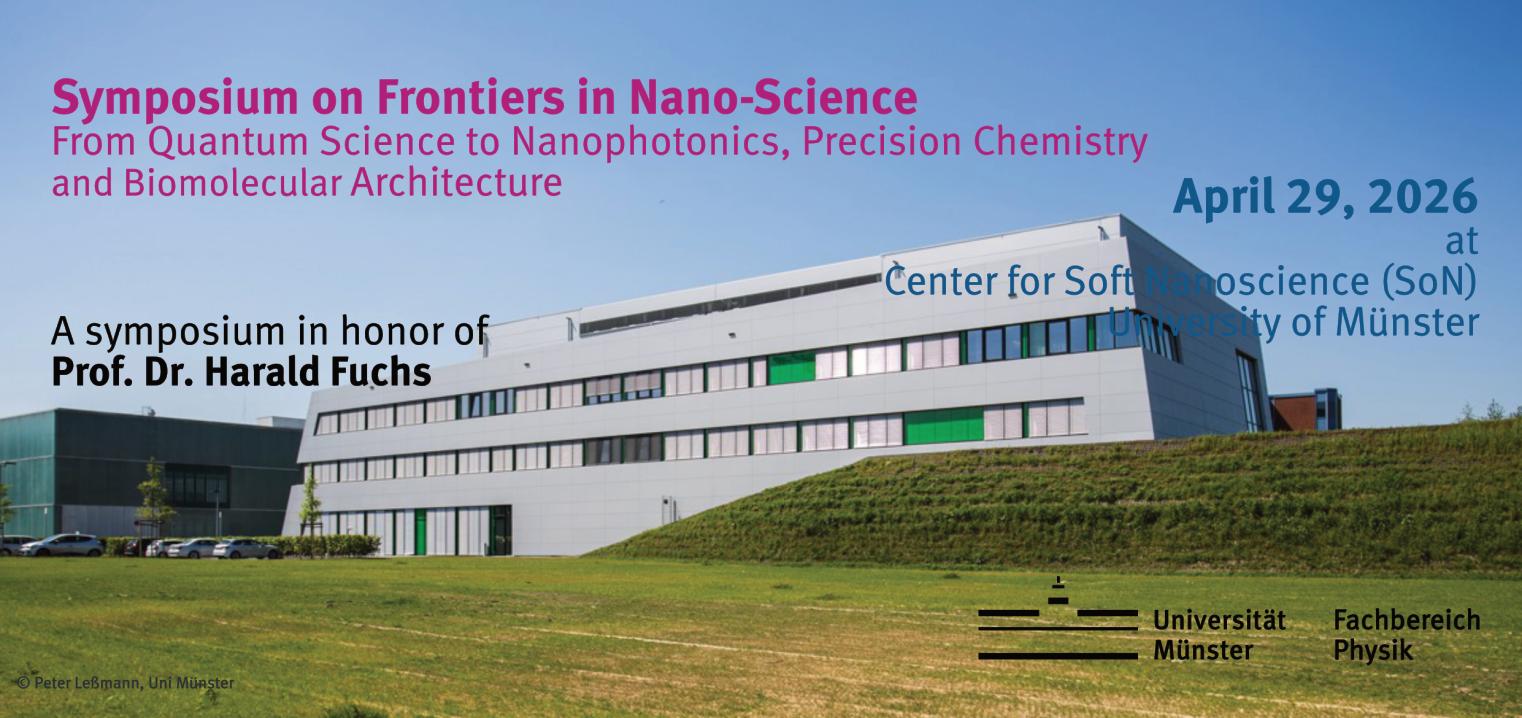 Symposium on Frontiers in Nano-Science
From Quantum Science to Nanophotonics, Precision Chemistry and Biomolecular Architecture

April 29, 2026
at
Center for Soft Nanoscience (SoN)
University of Münster

A symposium in honor of
Prof. Dr. Harald Fuchs

Universität Münster

Fachbereich Physik

© Peter Leßmann, Uni Münster